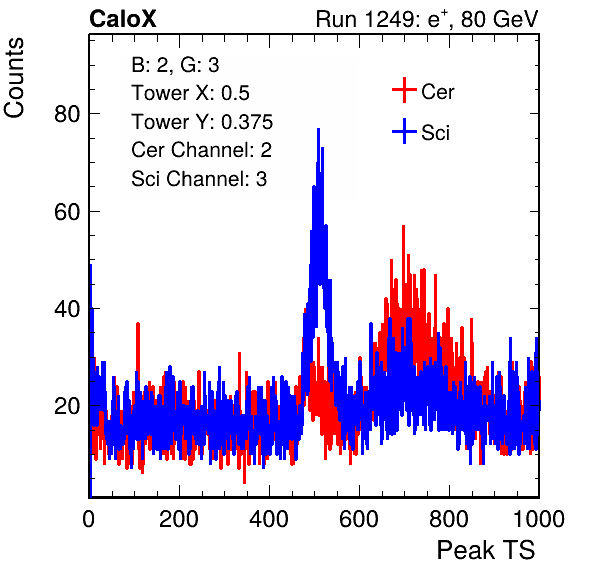 CaloX

Run 1249: $e^{+}$, 80 GeV

Counts

B: 2, G: 3
Tower X: 0.5
Tower Y: 0.375
Cer Channel: 2
Sci Channel: 3

Cer
Sci

80
60
40
20

0
200
400
600
800
1000

Peak TS